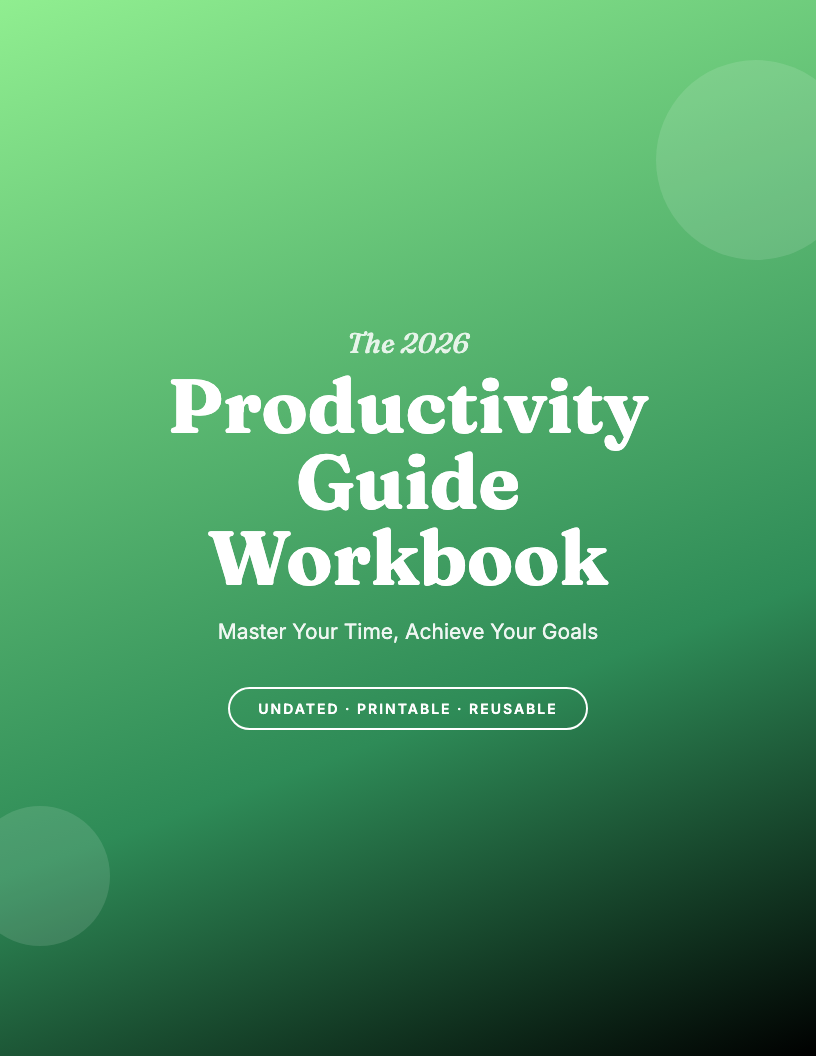 The 2026

Productivity Guide Workbook

Master Your Time, Achieve Your Goals

UNDATED · PRINTABLE · REUSABLE